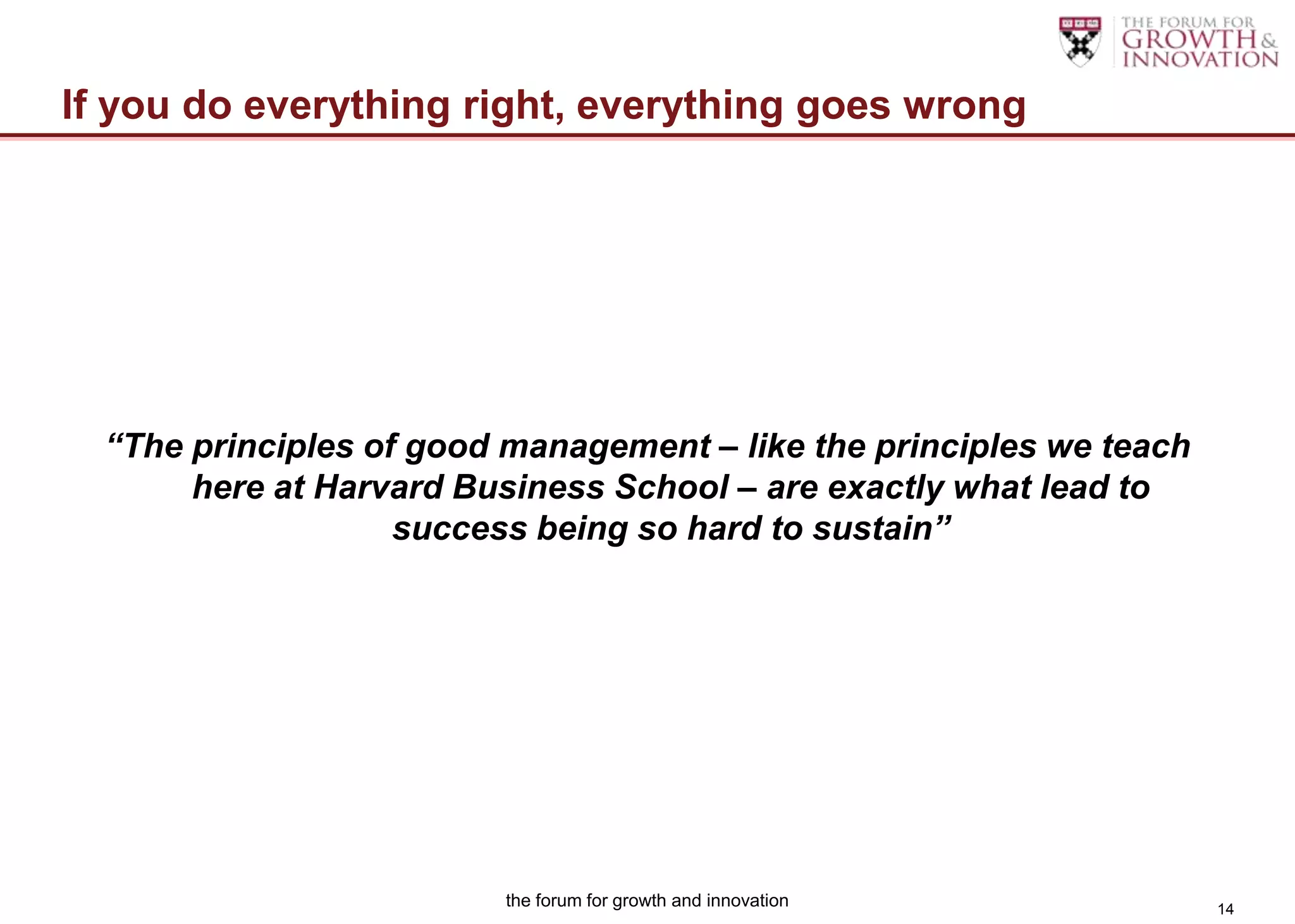 THE FORUM FOR GROWTH & INNOVATION

If you do everything right, everything goes wrong

“The principles of good management – like the principles we teach here at Harvard Business School – are exactly what lead to success being so hard to sustain”

the forum for growth and innovation

14